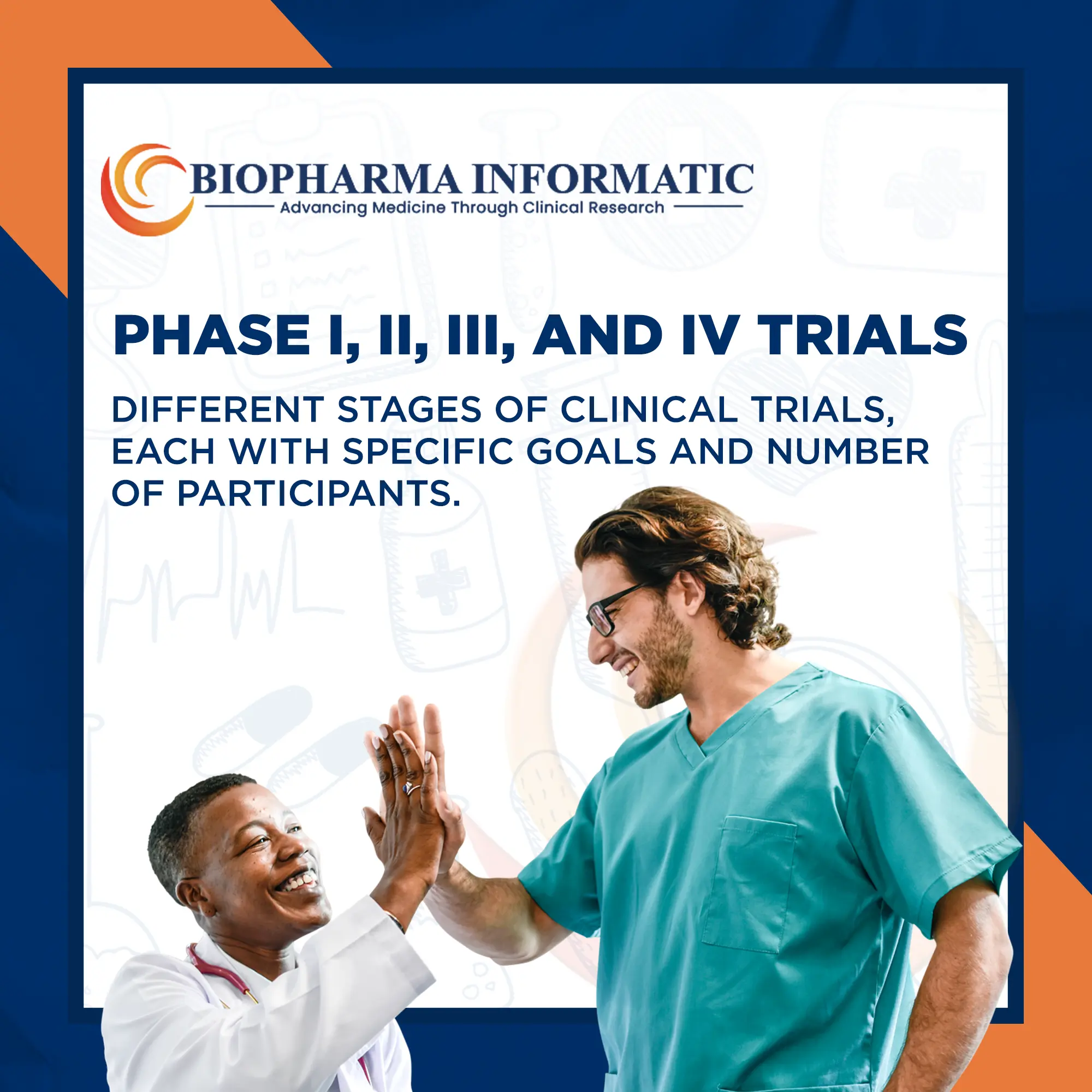 BIOPHARMA INFORMATIC
Advancing Medicine Through Clinical Research

PHASE I, II, III, AND IV TRIALS

DIFFERENT STAGES OF CLINICAL TRIALS, EACH WITH SPECIFIC GOALS AND NUMBER OF PARTICIPANTS.